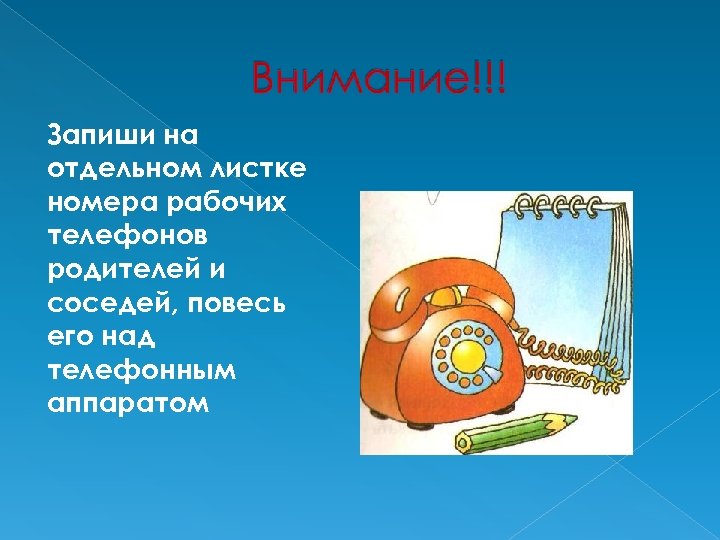 Внимание!!!

Запиши на отдельном листке номера рабочих телефонов родителей и соседей, повесь его над телефонным аппаратом